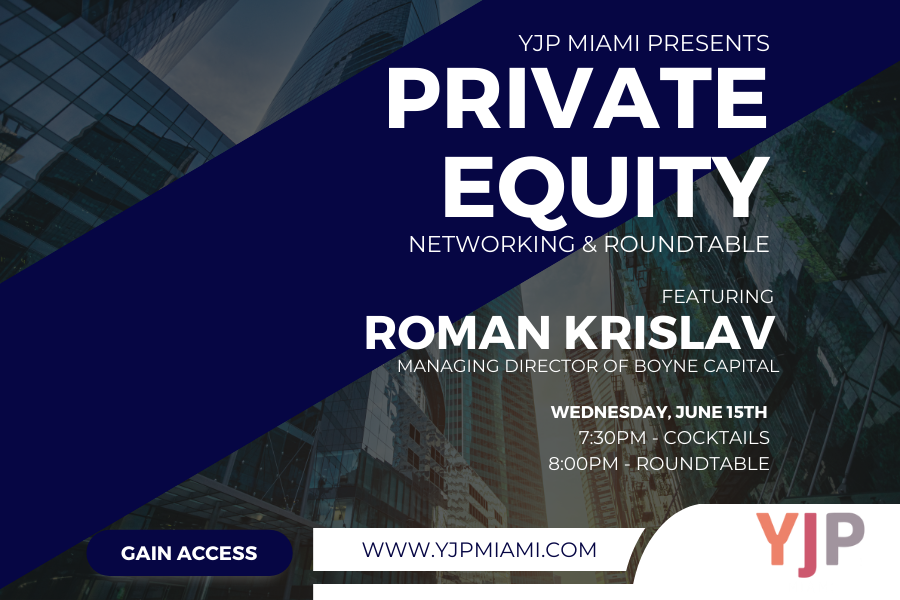 YJP MIAMI PRESENTS
PRIVATE EQUITY
NETWORKING & ROUNDTABLE

FEATURING
ROMAN KRISLAV
MANAGING DIRECTOR OF BOYNE CAPITAL

WEDNESDAY, JUNE 15TH
7:30PM - COCKTAILS
8:00PM - ROUNDTABLE

GAIN ACCESS

WWW.YJPMIAMI.COM

YJP